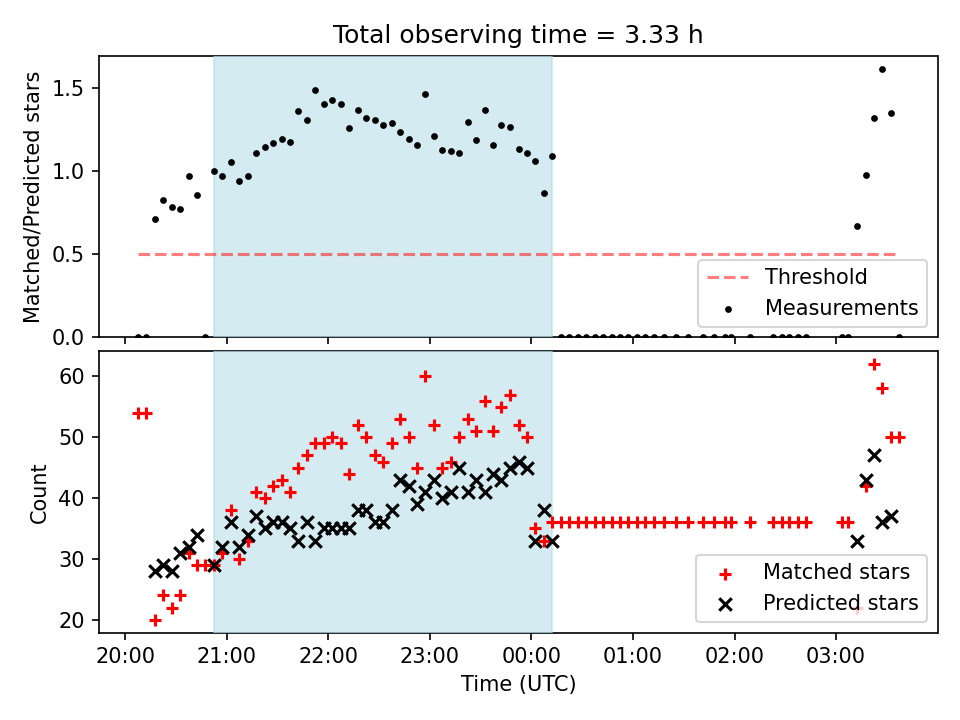 Total observing time = 3.33 h

Matched/Predicted stars

1.5
1.0
0.5
0.0

Threshold
Measurements

Count

60
50
40
30
20

Matched stars
Predicted stars

20:00
21:00
22:00
23:00
00:00
01:00
02:00
03:00

Time (UTC)